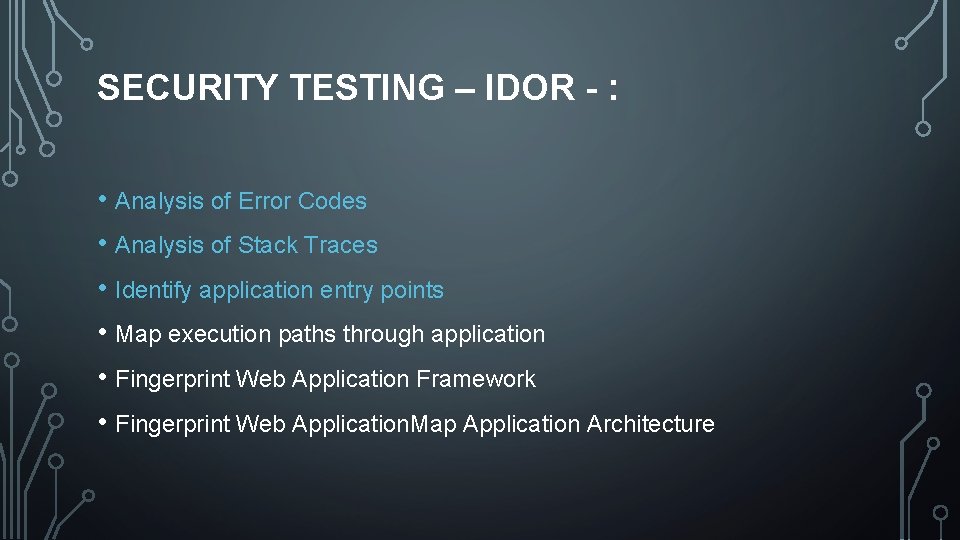 SECURITY TESTING – IDOR - :

• Analysis of Error Codes
• Analysis of Stack Traces
• Identify application entry points
• Map execution paths through application
• Fingerprint Web Application Framework
• Fingerprint Web ApplicationMap Application Architecture